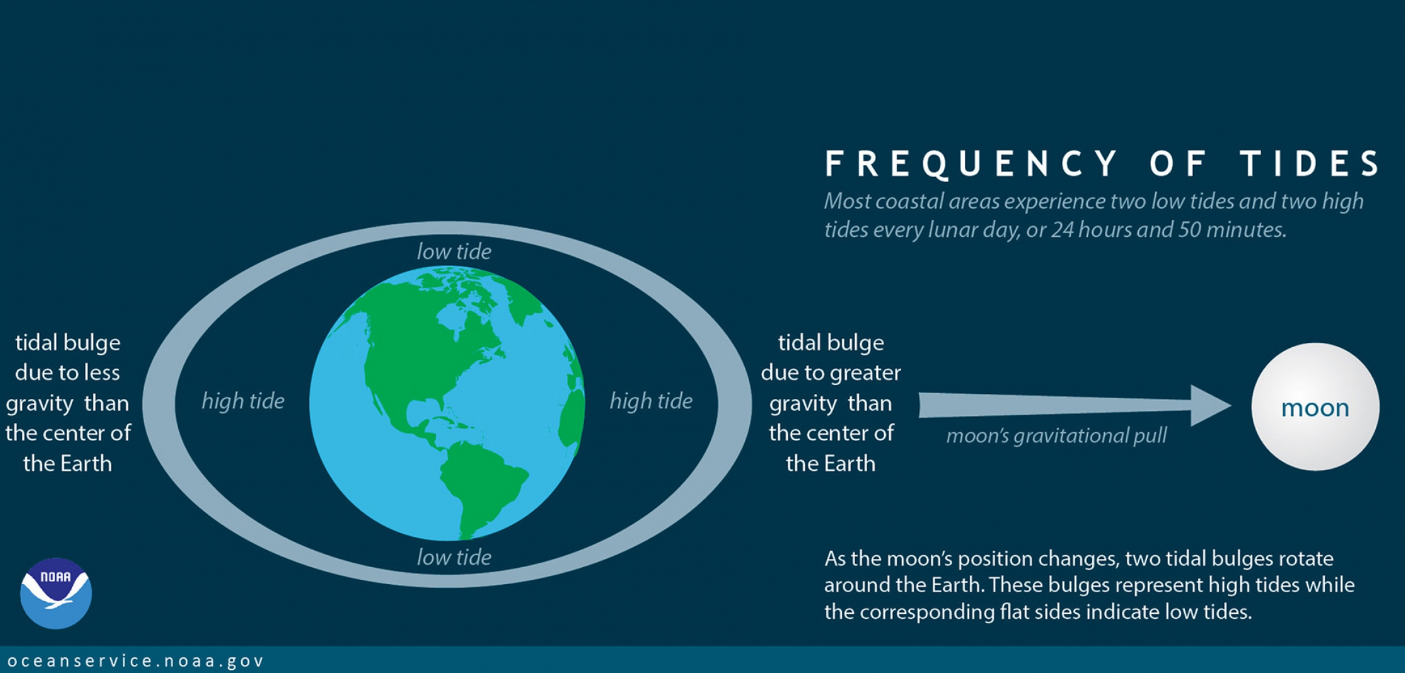 FREQUENCY OF TIDES

Most coastal areas experience two low tides and two high tides every lunar day, or 24 hours and 50 minutes.

low tide

tidal bulge due to less gravity than the center of the Earth

high tide

high tide

tidal bulge due to greater gravity than the center of the Earth

moon's gravitational pull

moon

low tide

As the moon's position changes, two tidal bulges rotate around the Earth. These bulges represent high tides while the corresponding flat sides indicate low tides.

NOAA

oceanservice.noaa.gov